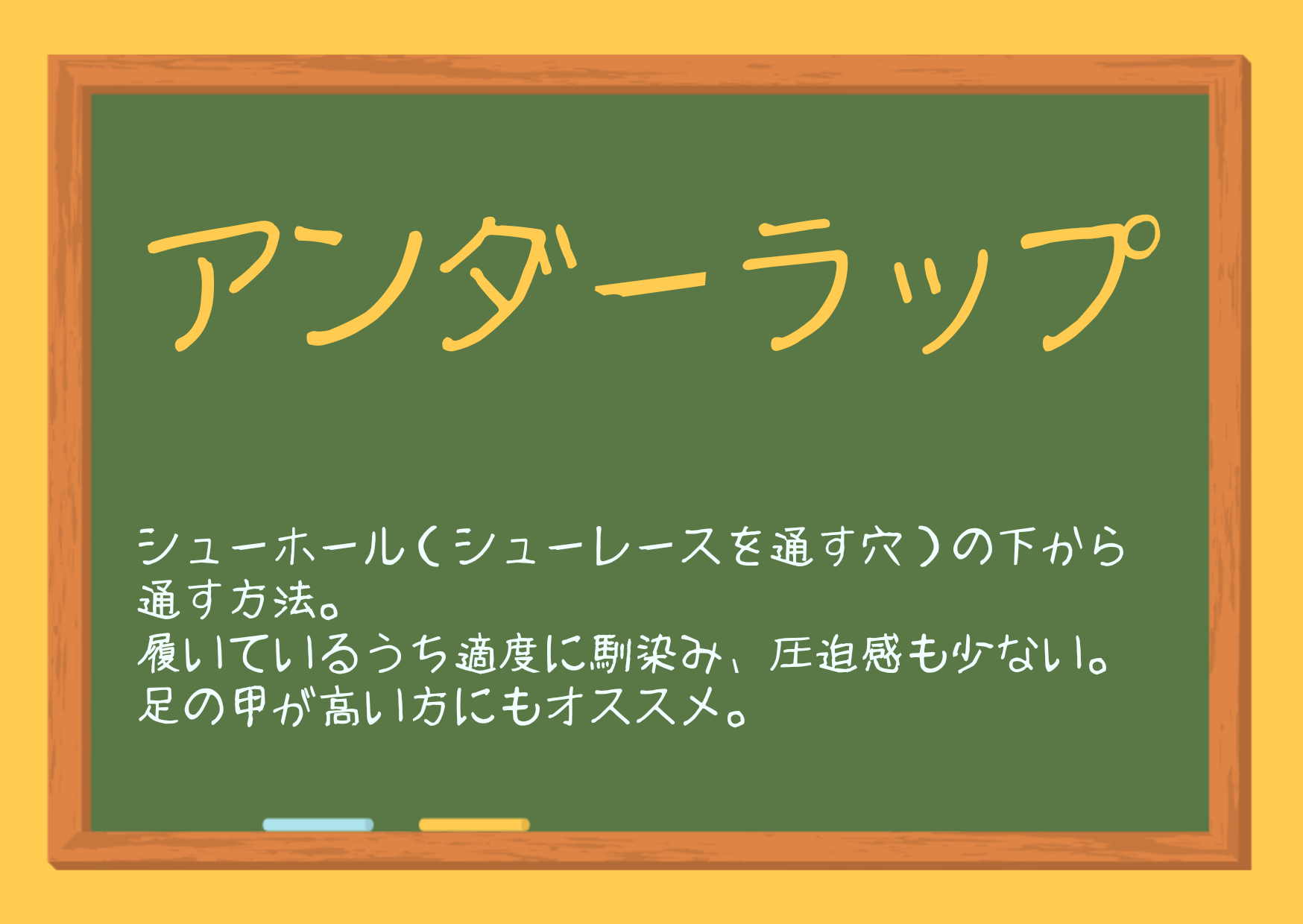 アンダーラップ

シューホール（シューレースを通す穴）の下から通す方法。
履いているうち適度に馴染み、圧迫感も少ない。
足の甲が高い方にもオススメ。